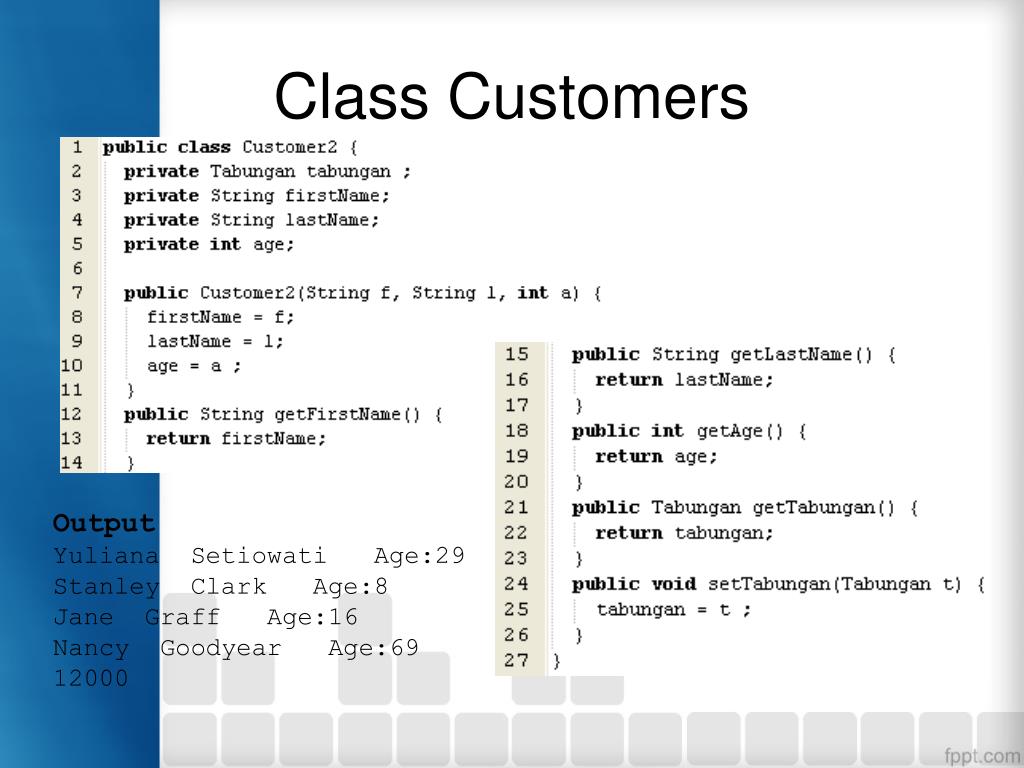 Class Customers

1 public class Customer2 {
2 private Tabungan tabungan ;
3 private String firstName;
4 private String lastName;
5 private int age;
6
7 public Customer2(String f, String l, int a) {
8 firstName = f;
9 lastName = l;
10 age = a ;
11 }
12 public String getFirstName() {
13 return firstName;
14 }

15 public String getLastName() {
16 return lastName;
17 }
18 public int getAge() {
19 return age;
20 }
21 public Tabungan getTabungan() {
22 return tabungan;
23 }
24 public void setTabungan(Tabungan t) {
25 tabungan = t ;
26 }
27 }

Output
Yuliana Setiowati Age:29
Stanley Clark Age:8
Jane Graff Age:16
Nancy Goodyear Age:69
12000

fppt.com